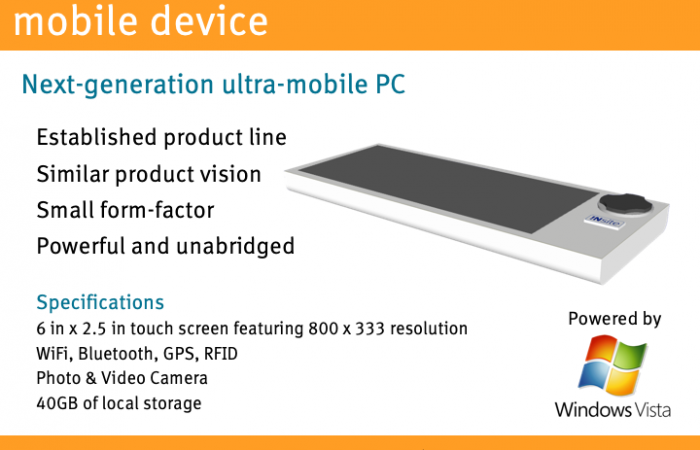 mobile device

Next-generation ultra-mobile PC

Established product line
Similar product vision
Small form-factor
Powerful and unabridged

INsite

Specifications
6 in x 2.5 in touch screen featuring 800 x 333 resolution
WiFi, Bluetooth, GPS, RFID
Photo & Video Camera
40GB of local storage

Powered by
Windows Vista